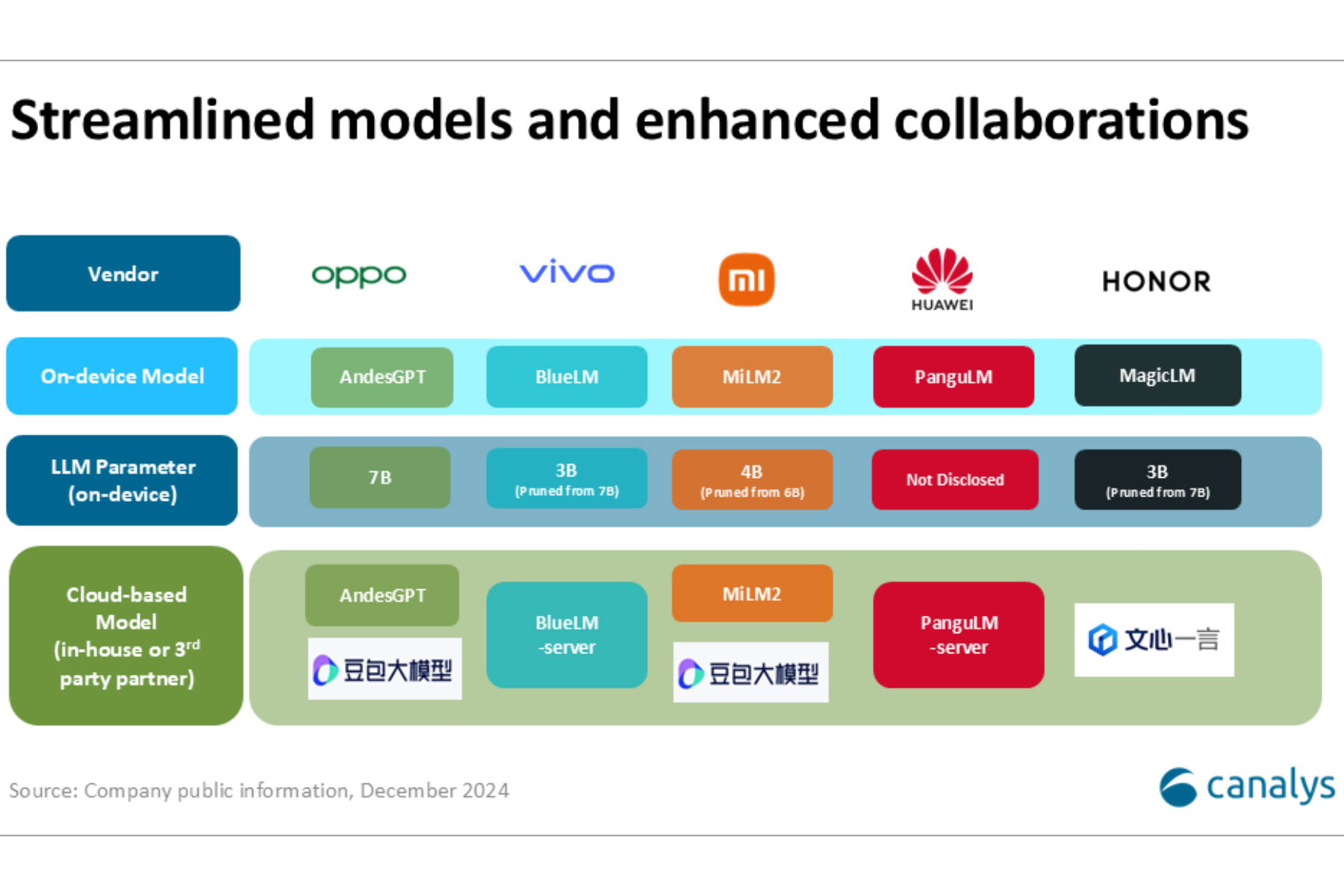 Streamlined models and enhanced collaborations

| Vendor | oppo | vivo | mi | HUAWEI | HONOR |
|---|---|---|---|---|---|
| On-device Model | AndesGPT | BlueLM | MiLM2 | PanguLM | MagicLM |
| LLM Parameter (on-device) | 7B | 3B (Pruned from 7B) | 4B (Pruned from 6B) | Not Disclosed | 3B (Pruned from 7B) |
| Cloud-based Model (in-house or 3$^{rd}$ party partner) | AndesGPT 豆包大模型 | BlueLM -server | MiLM2 豆包大模型 | PanguLM -server | 文心一言 |

Source: Company public information, December 2024

canalys